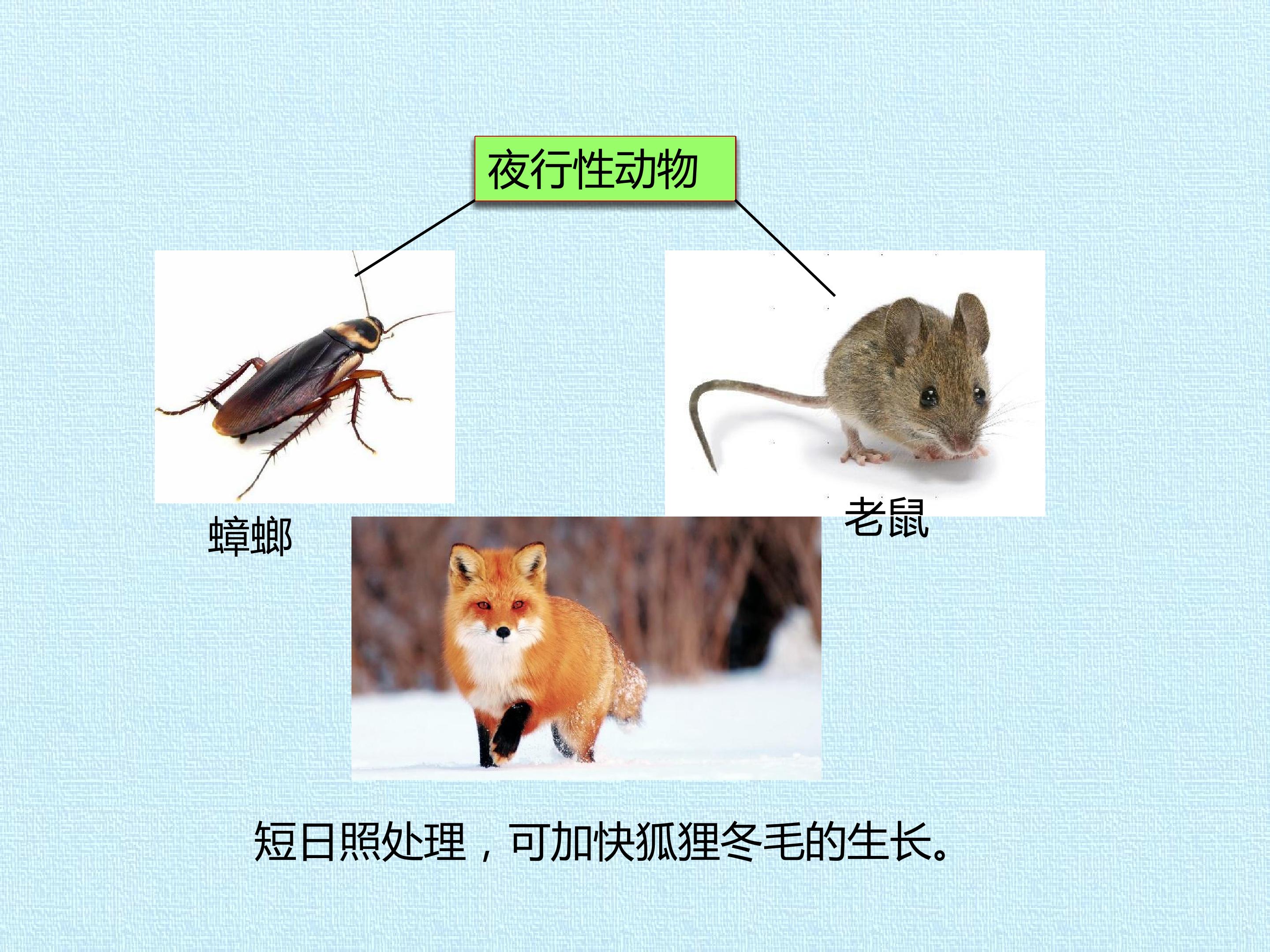 夜行性动物

蟑螂

老鼠

短日照处理，可加快狐狸冬毛的生长。